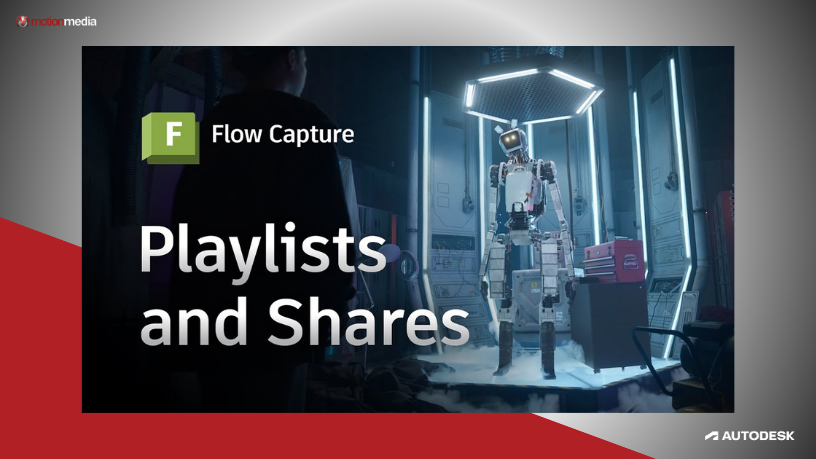 motionmedia

F Flow Capture

Playlists and Shares

AUTODESK